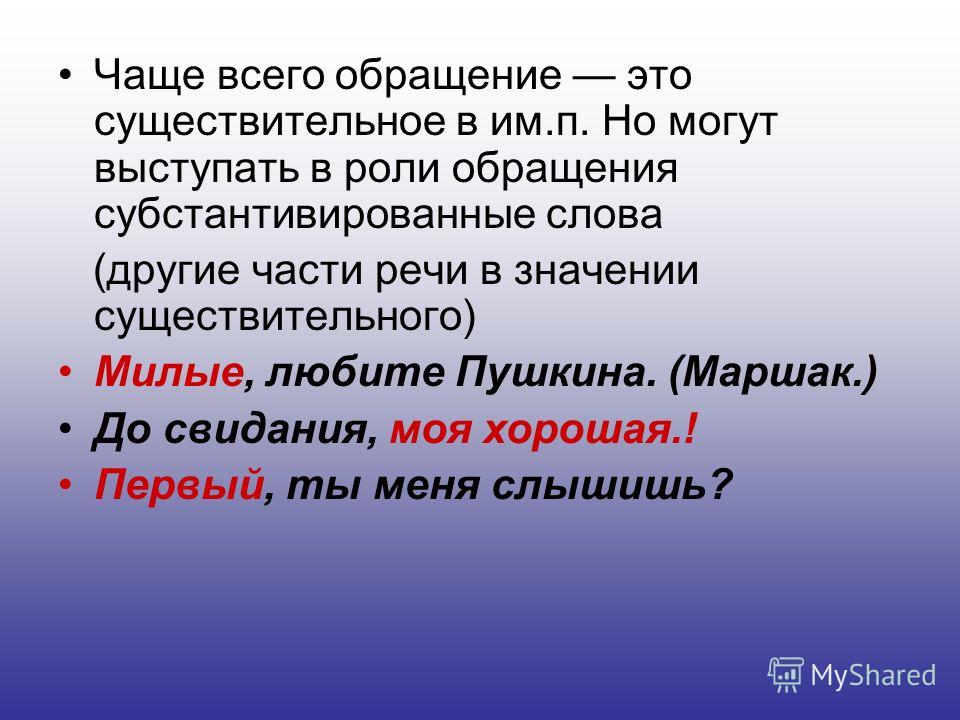 • Чаще всего обращение — это существительное в им.п. Но могут выступать в роли обращения субстантивированные слова

(другие части речи в значении существительного)

• Милые, любите Пушкина. (Маршак.)

• До свидания, моя хорошая.!

• Первый, ты меня слышишь?

MyShared